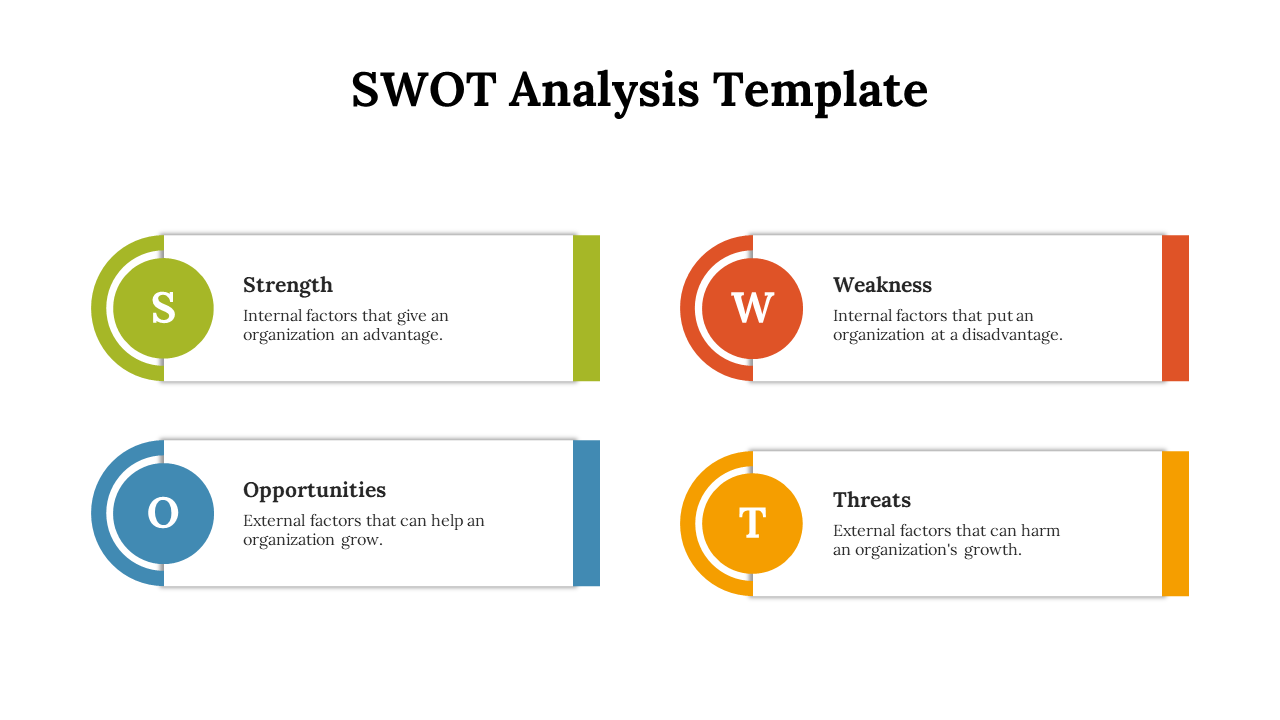 SWOT Analysis Template

S

Strength

Internal factors that give an organization an advantage.

W

Weakness

Internal factors that put an organization at a disadvantage.

O

Opportunities

External factors that can help an organization grow.

T

Threats

External factors that can harm an organization's growth.